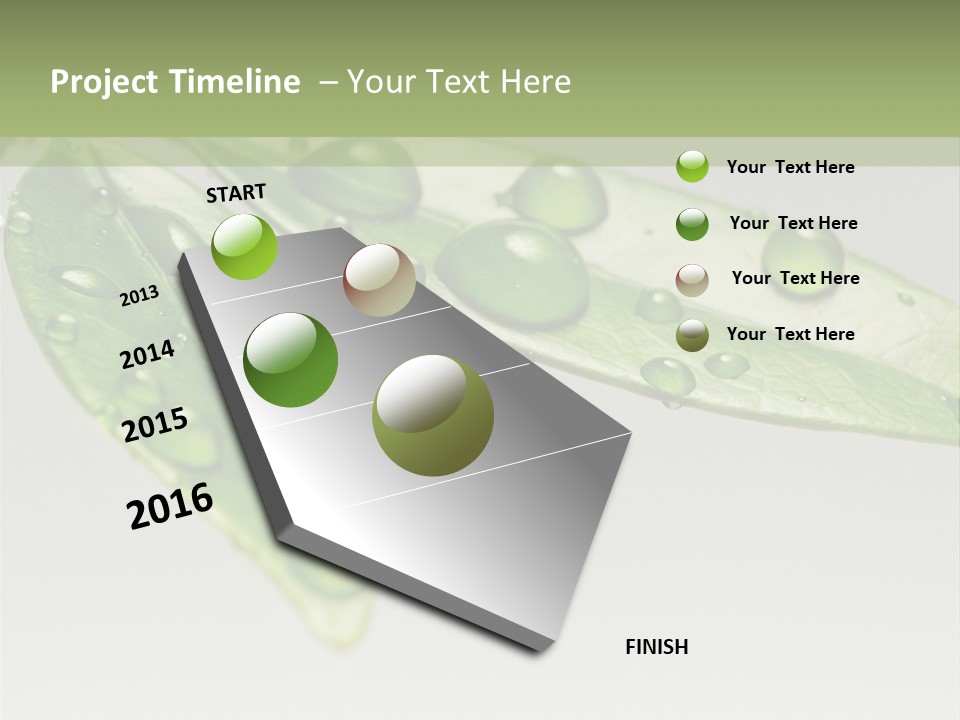 Project Timeline – Your Text Here

START

2013

2014

2015

2016

FINISH

Your Text Here

Your Text Here

Your Text Here

Your Text Here